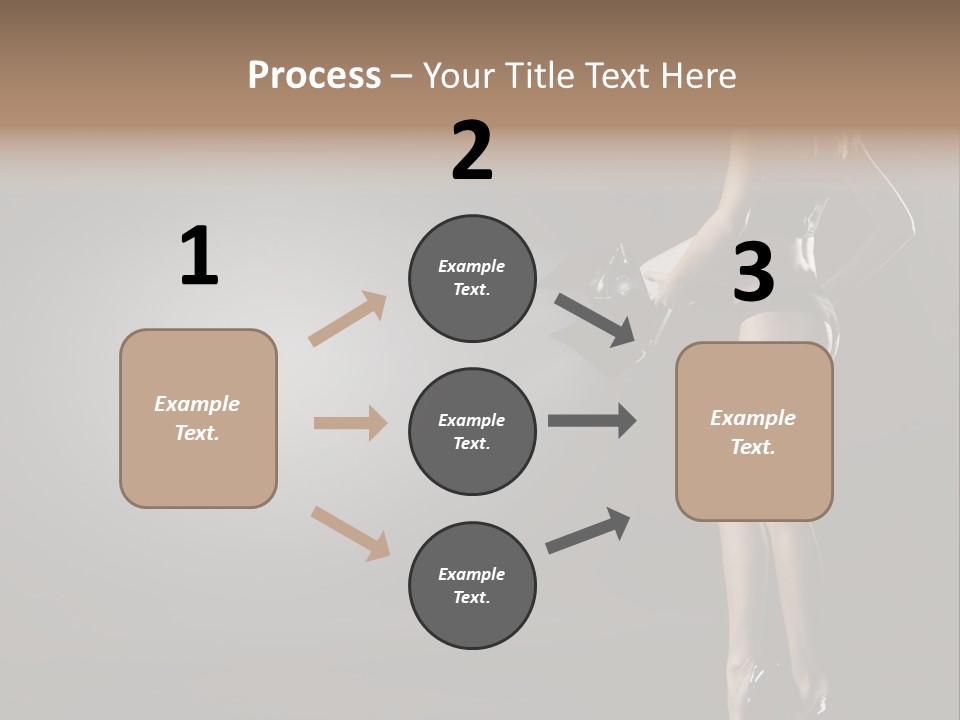 Process – Your Title Text Here

1

Example Text.

2

Example Text.

Example Text.

Example Text.

3

Example Text.